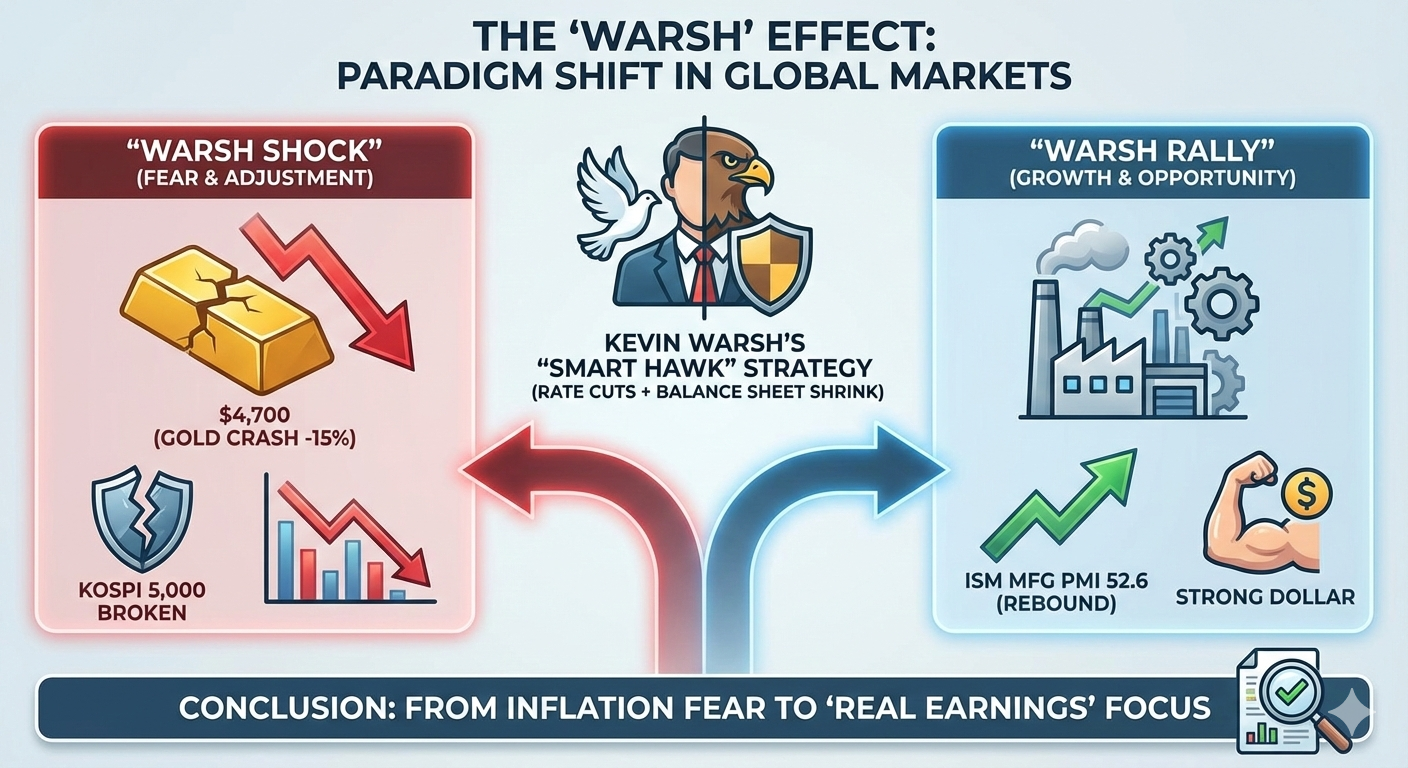 THE 'WARSH' EFFECT:
PARADIGM SHIFT IN GLOBAL MARKETS

"WARSH SHOCK"
(FEAR & ADJUSTMENT)

$4,700
(GOLD CRASH -15%)

KOSPI 5,000
BROKEN

KEVIN WARSH'S
"SMART HAWK" STRATEGY
(RATE CUTS + BALANCE SHEET SHRINK)

"WARSH RALLY"
(GROWTH & OPPORTUNITY)

ISM MFG PMI 52.6
(REBOUND)

STRONG DOLLAR

CONCLUSION: FROM INFLATION FEAR TO 'REAL EARNINGS' FOCUS